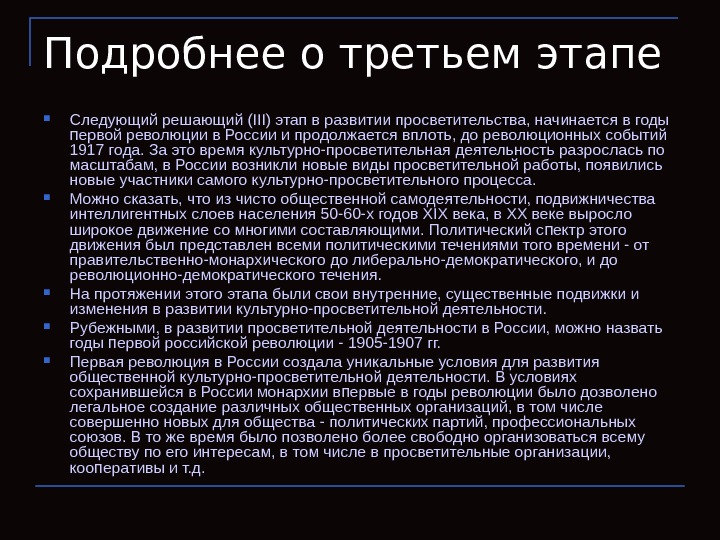 Подробнее о третьем этапе

Следующий решающий (III) этап в развитии просветительства, начинается в годы первой революции в России и продолжается вплоть, до революционных событий 1917 года. За это время культурно-просветительная деятельность разрослась по масштабам, в России возникли новые виды просветительной работы, появились новые участники самого культурно-просветительного процесса.

Можно сказать, что из чисто общественной самодеятельности, подвижничества интеллигентных слоев населения 50-60-х годов XIX века, в XX веке выросло широкое движение со многими составляющими. Политический спектр этого движения был представлен всеми политическими течениями того времени - от правительственно-монархического до либерально-демократического, и до революционно-демократического течения.

На протяжении этого этапа были свои внутренние, существенные подвижки и изменения в развитии культурно-просветительной деятельности.

Рубежными, в развитии просветительной деятельности в России, можно назвать годы первой российской революции - 1905-1907 гг.

Первая революция в России создала уникальные условия для развития общественной культурно-просветительной деятельности. В условиях сохранившейся в России монархии впервые в годы революции было дозволено легальное создание различных общественных организаций, в том числе совершенно новых для общества - политических партий, профессиональных союзов. В то же время было позволено более свободно организоваться всему обществу по его интересам, в том числе в просветительные организации, кооперативы и т.д.